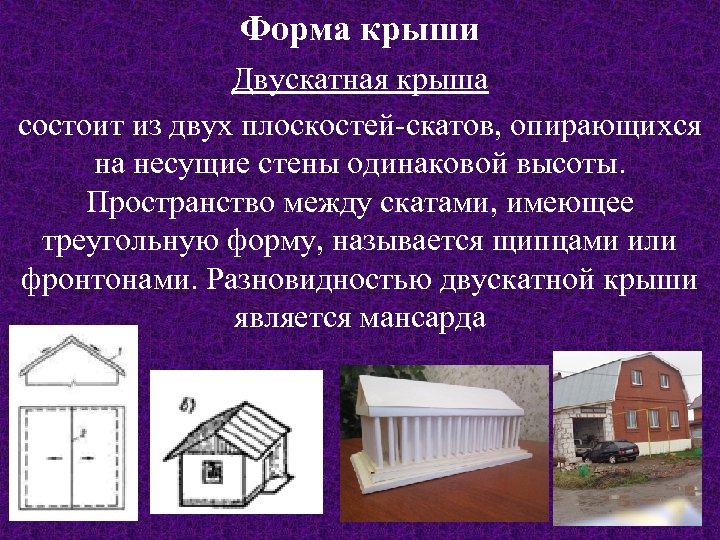 Форма крыши

Двускатная крыша

состоит из двух плоскостей-скатов, опирающихся на несущие стены одинаковой высоты. Пространство между скатами, имеющее треугольную форму, называется щипцами или фронтонами. Разновидностью двускатной крыши является мансарда

1

2

б)